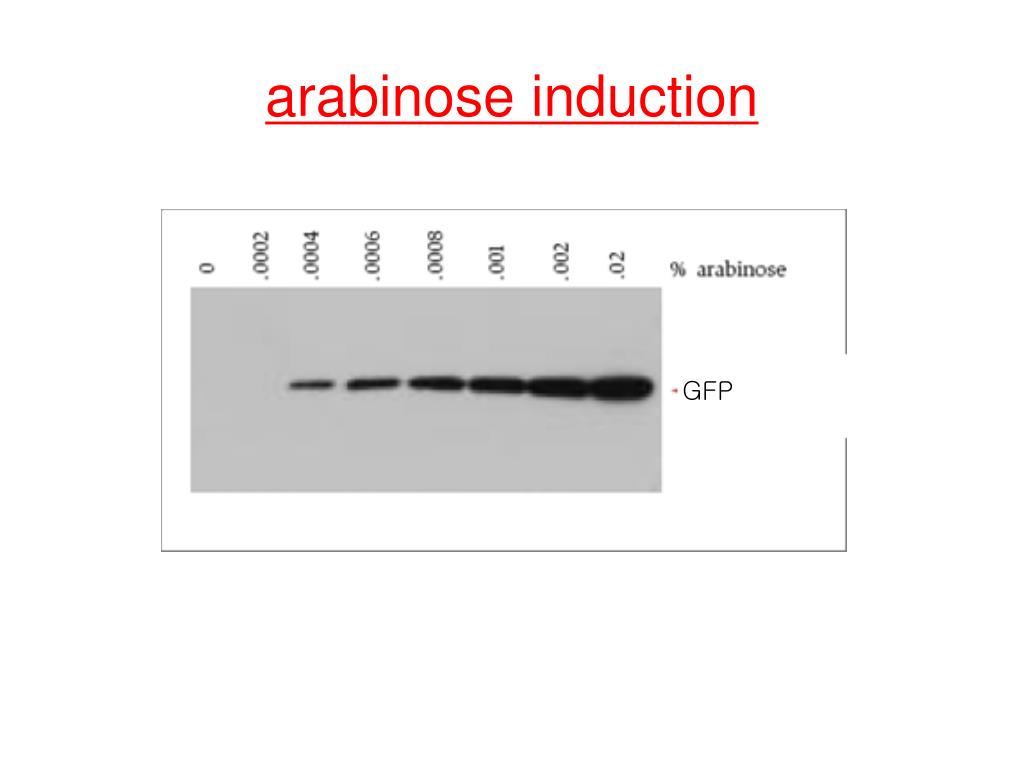 arabinose induction

0 .0002 .0004 .0006 .0008 .001 .002 .02 % arabinose

GFP